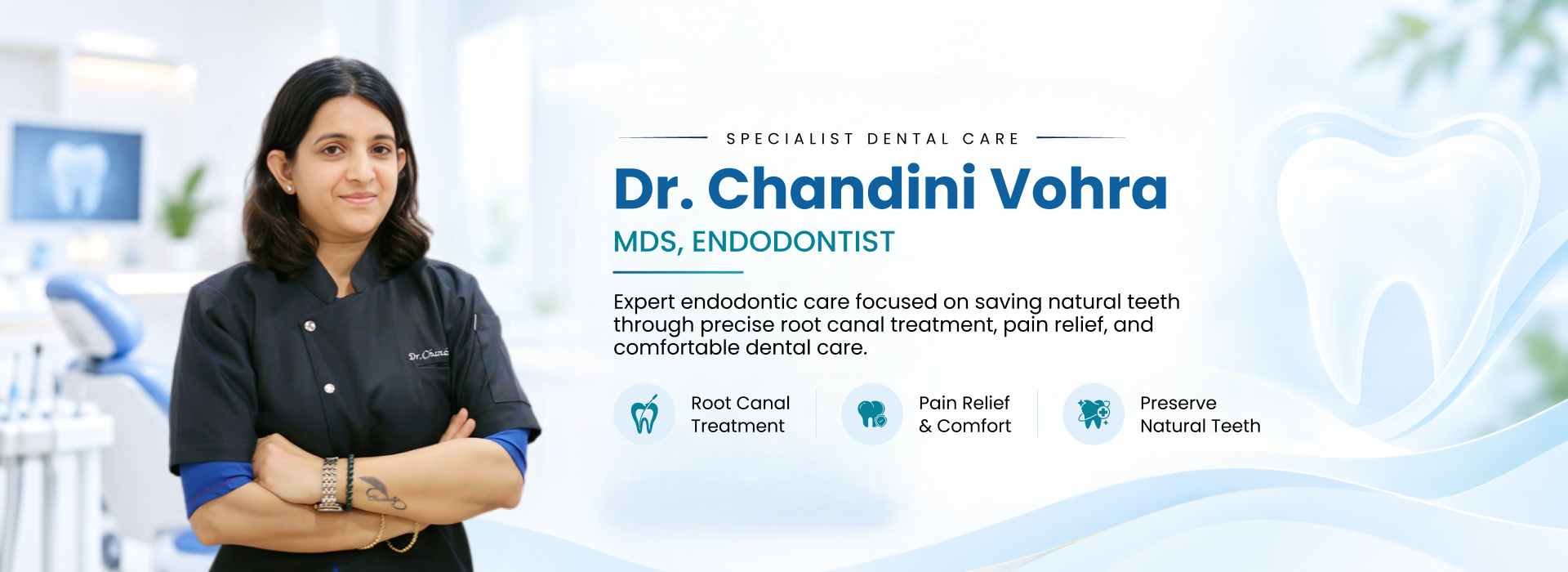 SPECIALIST DENTAL CARE

Dr. Chandini Vohra

MDS, ENDODONTIST

Expert endodontic care focused on saving natural teeth through precise root canal treatment, pain relief, and comfortable dental care.

Root Canal
Treatment

Pain Relief
& Comfort

Preserve
Natural Teeth